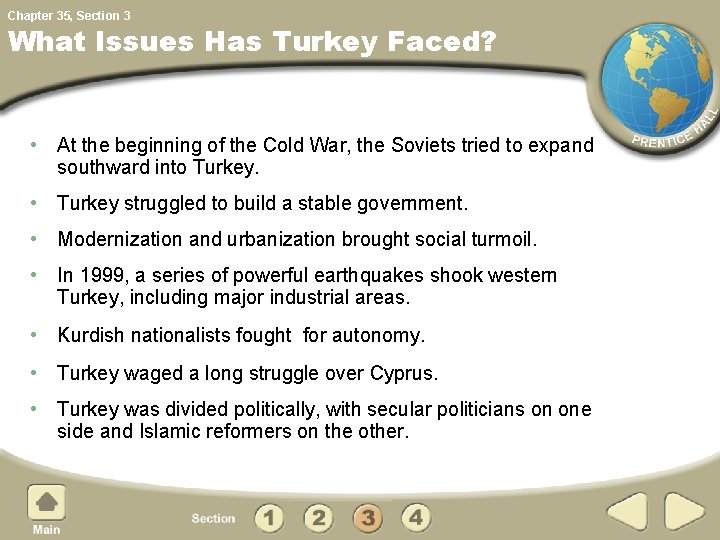 Chapter 35, Section 3

What Issues Has Turkey Faced?

PRENTICE HALL

• At the beginning of the Cold War, the Soviets tried to expand southward into Turkey.

• Turkey struggled to build a stable government.

• Modernization and urbanization brought social turmoil.

• In 1999, a series of powerful earthquakes shook western Turkey, including major industrial areas.

• Kurdish nationalists fought for autonomy.

• Turkey waged a long struggle over Cyprus.

• Turkey was divided politically, with secular politicians on one side and Islamic reformers on the other.

Main

Section 1 2 3 4